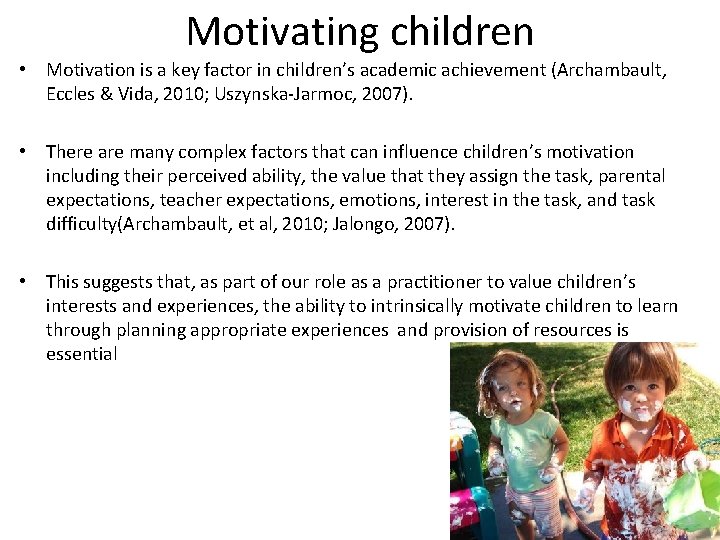 Motivating children

• Motivation is a key factor in children's academic achievement (Archambault, Eccles & Vida, 2010; Uszynska-Jarmoc, 2007).

• There are many complex factors that can influence children's motivation including their perceived ability, the value that they assign the task, parental expectations, teacher expectations, emotions, interest in the task, and task difficulty(Archambault, et al, 2010; Jalongo, 2007).

• This suggests that, as part of our role as a practitioner to value children's interests and experiences, the ability to intrinsically motivate children to learn through planning appropriate experiences and provision of resources is essential